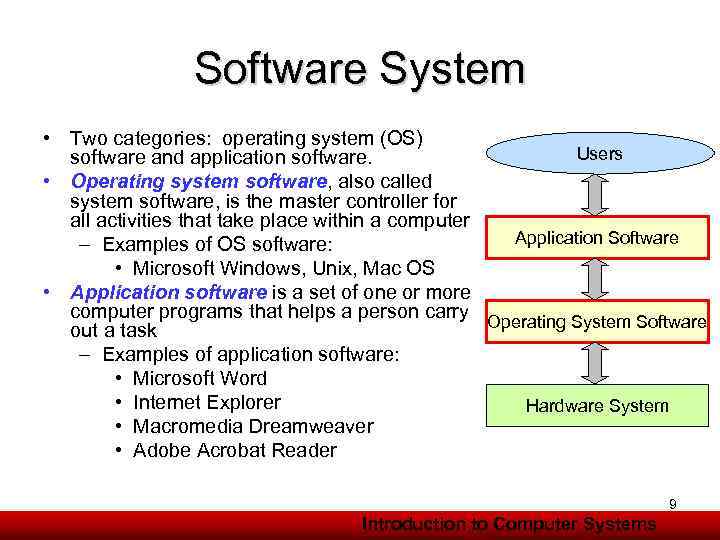 Software System

• Two categories: operating system (OS) software and application software.
• Operating system software, also called system software, is the master controller for all activities that take place within a computer
 – Examples of OS software:
  • Microsoft Windows, Unix, Mac OS
• Application software is a set of one or more computer programs that helps a person carry out a task
 – Examples of application software:
  • Microsoft Word
  • Internet Explorer
  • Macromedia Dreamweaver
  • Adobe Acrobat Reader

Users

Application Software

Operating System Software

Hardware System

9

Introduction to Computer Systems